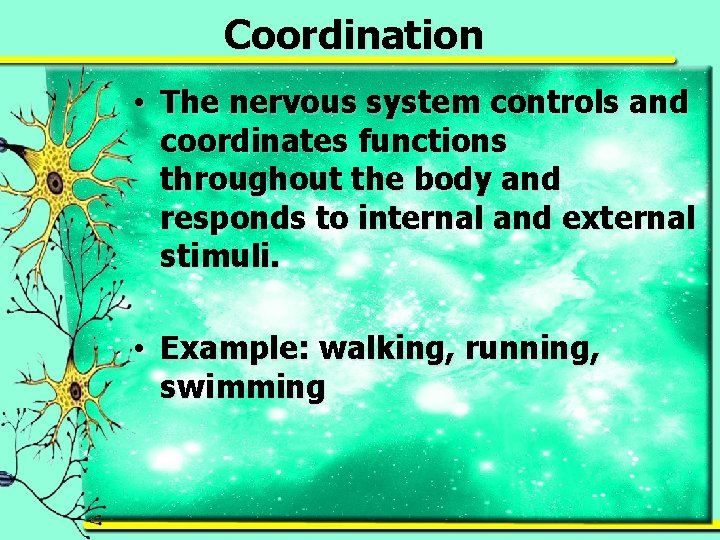 Coordination

• The nervous system controls and coordinates functions throughout the body and responds to internal and external stimuli.

• Example: walking, running, swimming